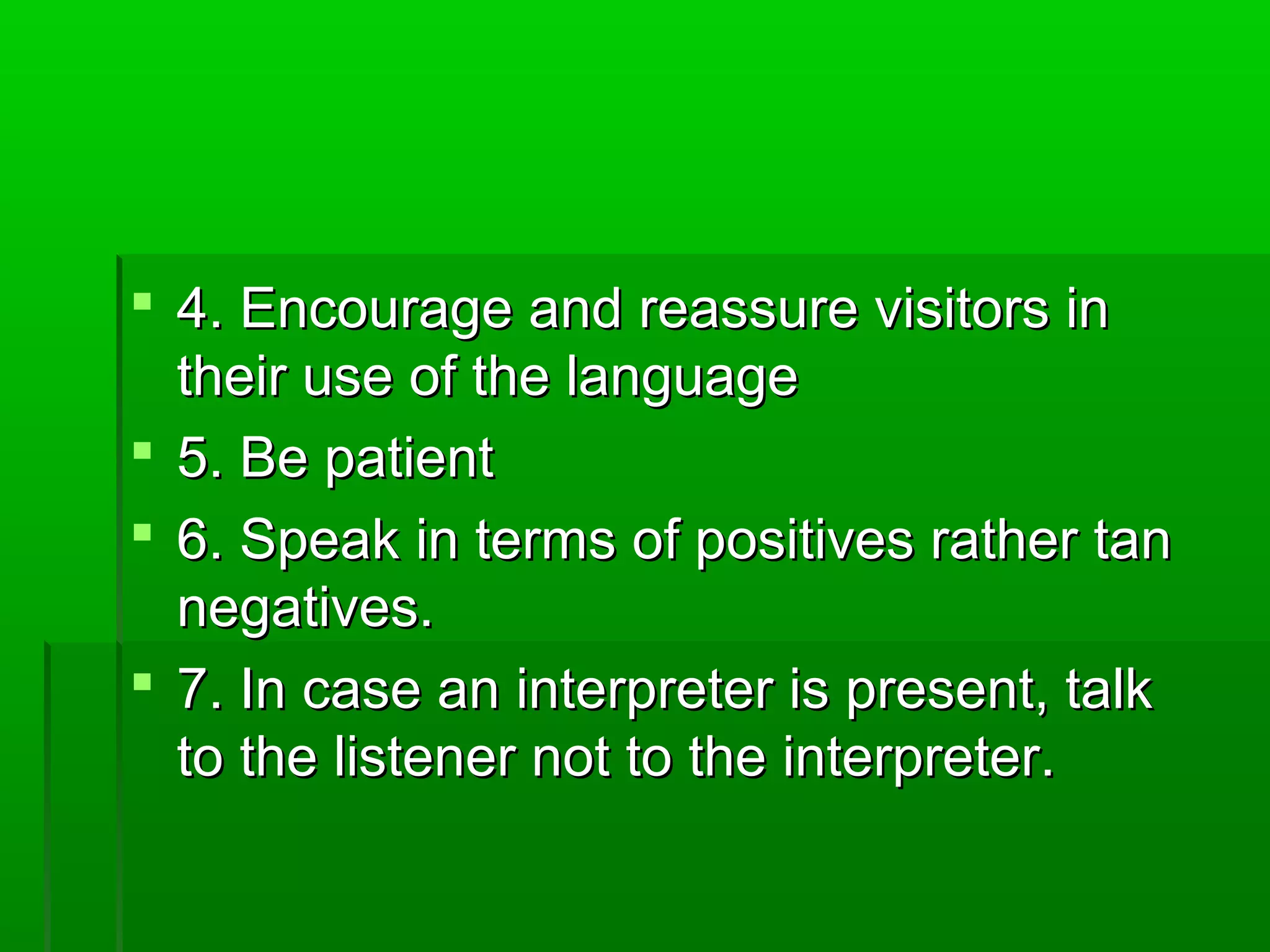 4. Encourage and reassure visitors in their use of the language

5. Be patient

6. Speak in terms of positives rather tan negatives.

7. In case an interpreter is present, talk to the listener not to the interpreter.